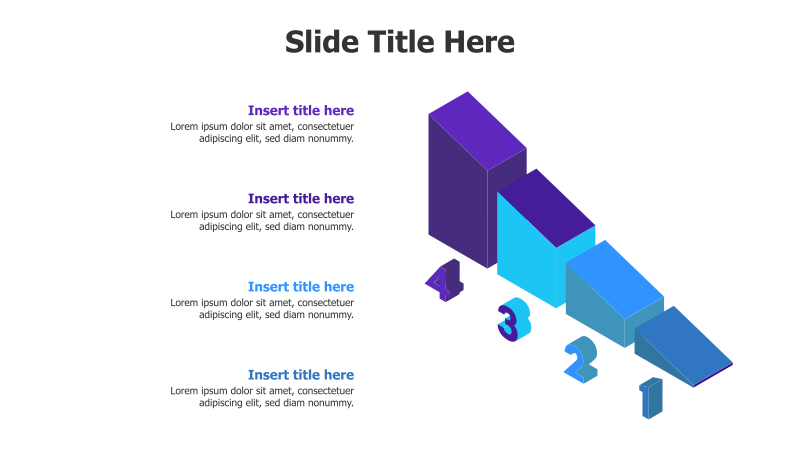 Slide Title Here

Insert title here
Lorem ipsum dolor sit amet, consectetuer adipiscing elit, sed diam nonummy.

Insert title here
Lorem ipsum dolor sit amet, consectetuer adipiscing elit, sed diam nonummy.

Insert title here
Lorem ipsum dolor sit amet, consectetuer adipiscing elit, sed diam nonummy.

Insert title here
Lorem ipsum dolor sit amet, consectetuer adipiscing elit, sed diam nonummy.

4

3

2

1